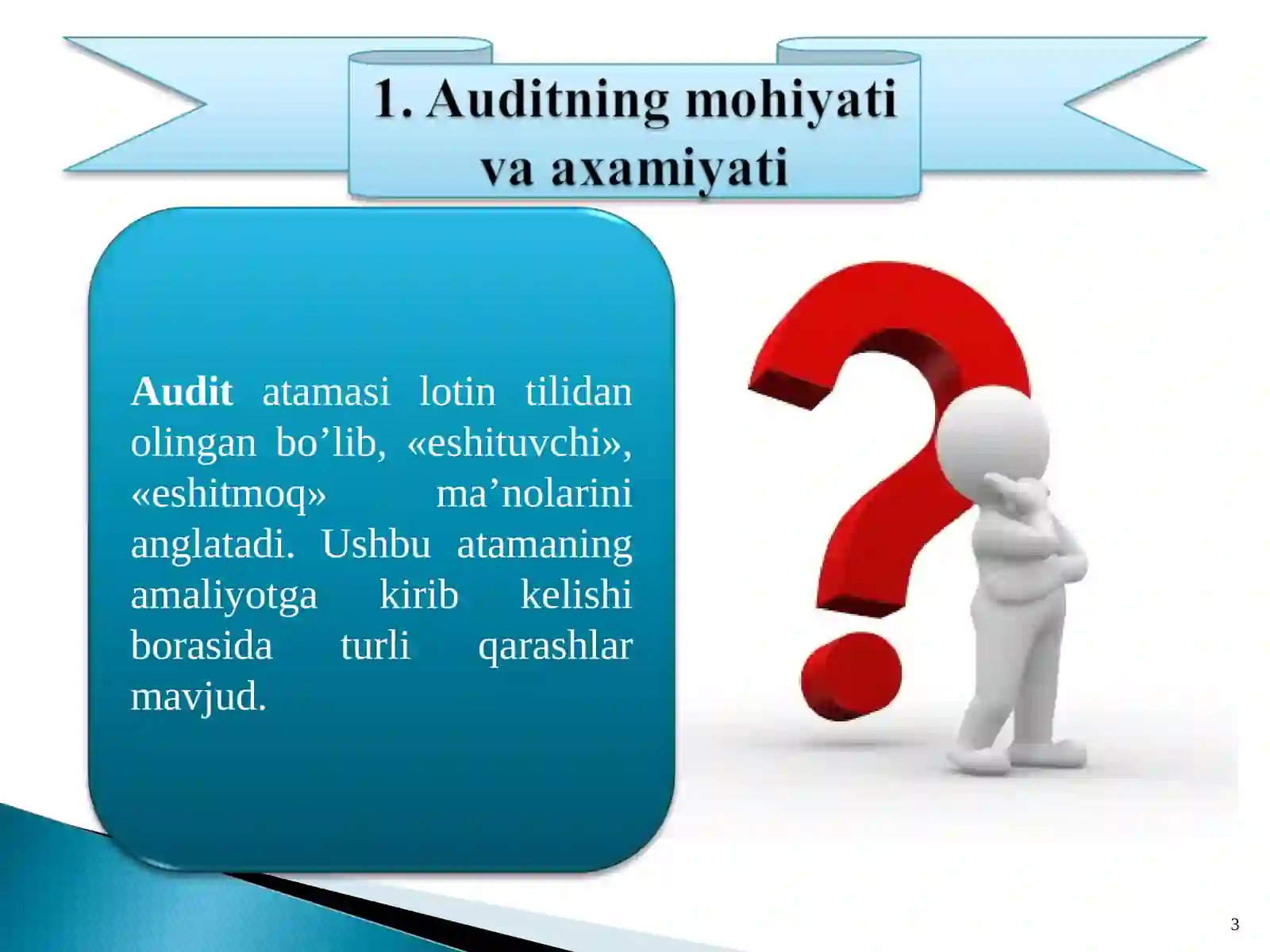 1. Auditning mohiyati va axamiyati

Audit atamasi lotin tilidan olingan bo’lib, «eshituvchi», «eshitmoq» ma’nolarini anglatadi. Ushbu atamaning amaliyotga kirib kelishi borasida turli qarashlar mavjud.

3